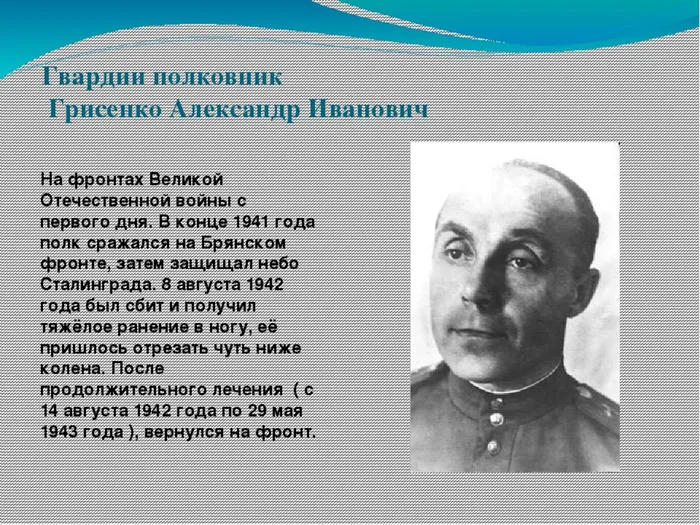 Гвардии полковник
Грисенко Александр Иванович

На фронтах Великой Отечественной войны с первого дня. В конце 1941 года полк сражался на Брянском фронте, затем защищал небо Сталинграда. 8 августа 1942 года был сбит и получил тяжёлое ранение в ногу, её пришлось отрезать чуть ниже колена. После продолжительного лечения ( с 14 августа 1942 года по 29 мая 1943 года ), вернулся на фронт.